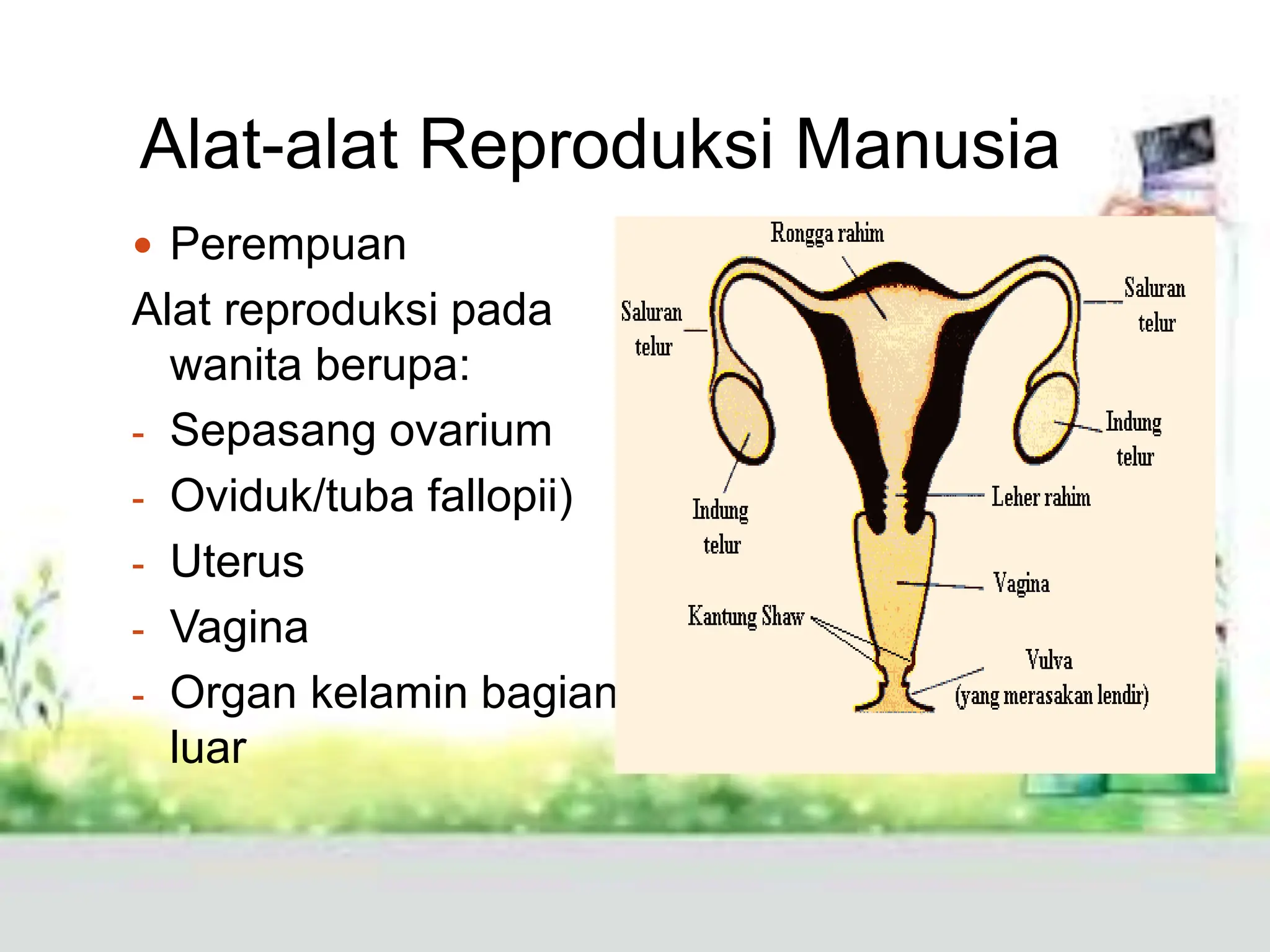 Alat-alat Reproduksi Manusia

• Perempuan

Alat reproduksi pada wanita berupa:

- Sepasang ovarium
- Oviduk/tuba fallopii)
- Uterus
- Vagina
- Organ kelamin bagian luar

Rongga rahim

Saluran telur

Saluran telur

Indung telur

Indung telur

Leher rahim

Vagina

Kantung Shaw

Vulva
(yang merasakan lendir)